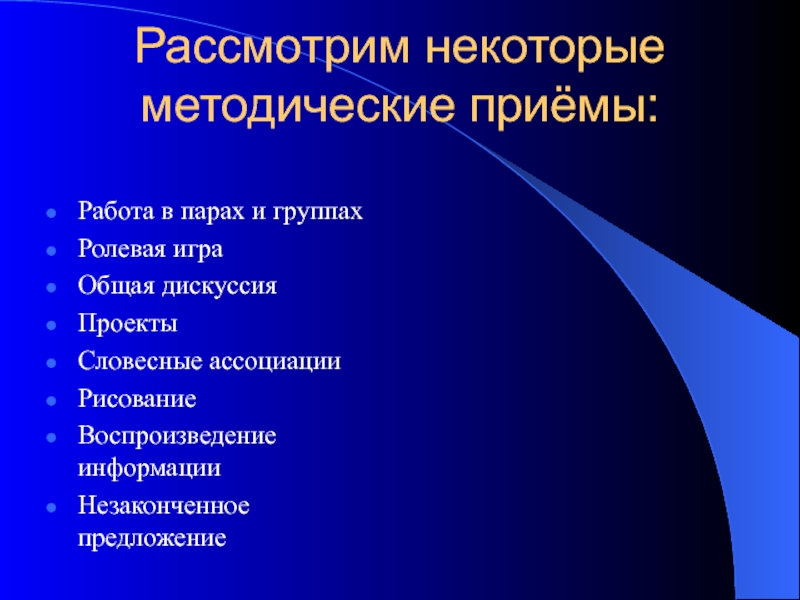 Рассмотрим некоторые методические приёмы:

- Работа в парах и группах
- Ролевая игра
- Общая дискуссия
- Проекты
- Словесные ассоциации
- Рисование
- Воспроизведение информации
- Незаконченное предложение